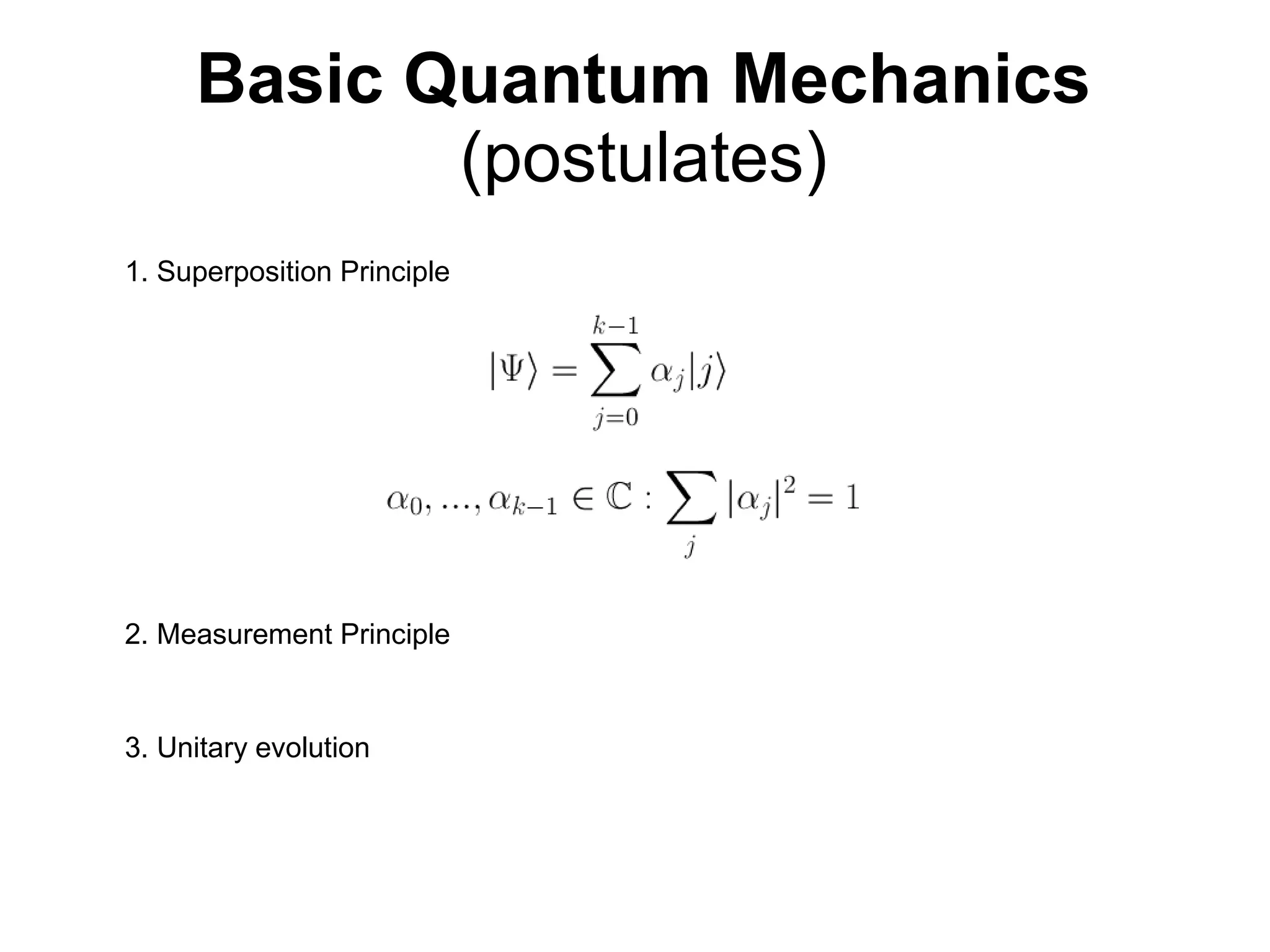 Basic Quantum Mechanics
(postulates)

1. Superposition Principle

$|\Psi\rangle = \sum_{j=0}^{k-1} \alpha_j |j\rangle$

$\alpha_0, ..., \alpha_{k-1} \in \mathbb{C} : \sum_j |\alpha_j|^2 = 1$

2. Measurement Principle

3. Unitary evolution